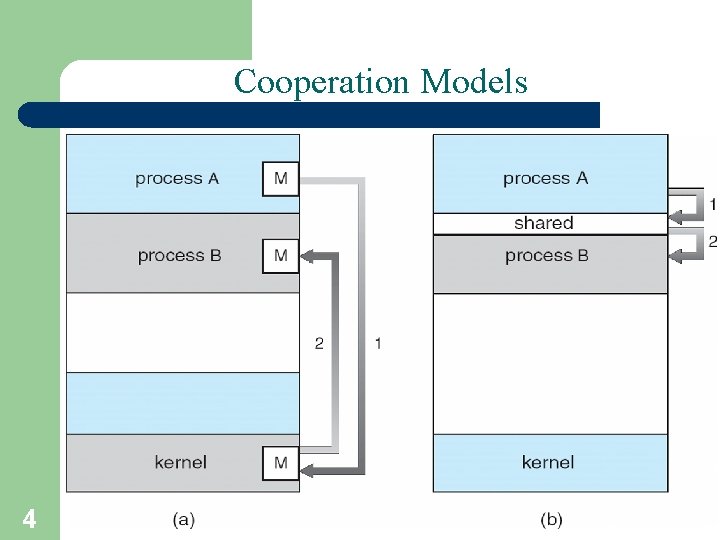 Cooperation Models

process A
M
process B
M
2
1
kernel
M
(a)

process A
1
shared
2
process B
kernel
(b)

4